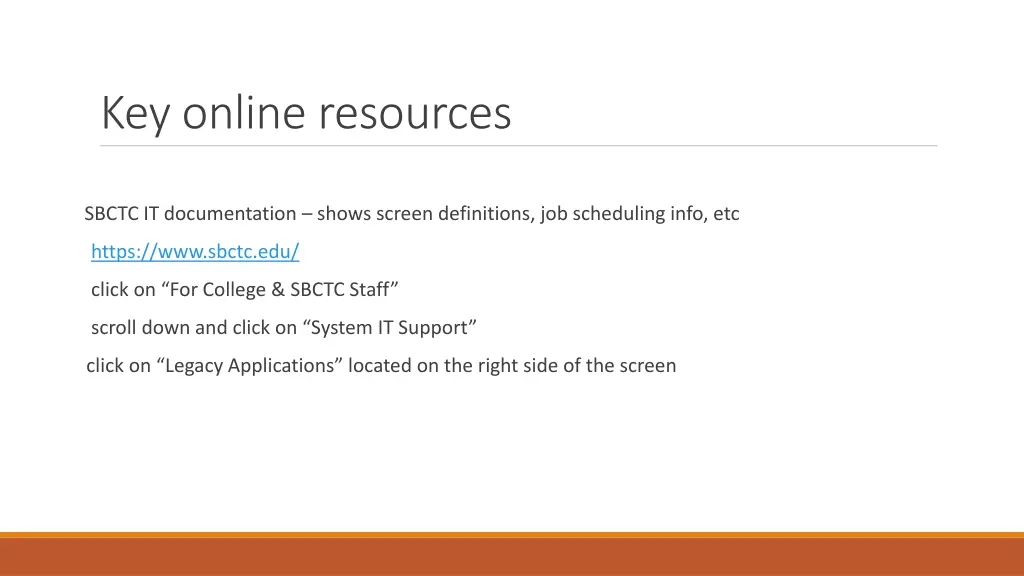 Key online resources

SBCTC IT documentation – shows screen definitions, job scheduling info, etc

https://www.sbctc.edu/

click on “For College & SBCTC Staff”

scroll down and click on “System IT Support”

click on “Legacy Applications” located on the right side of the screen